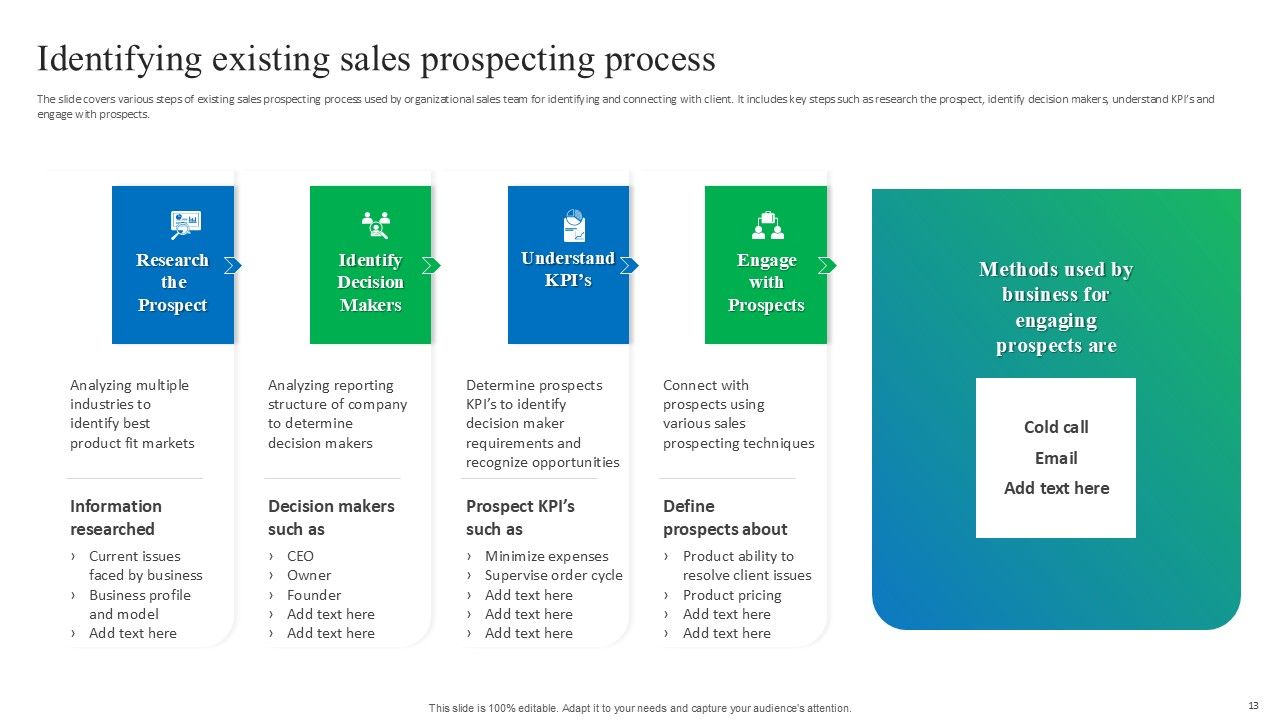 Identifying existing sales prospecting process

The slide covers various steps of existing sales prospecting process used by organizational sales team for identifying and connecting with client. It includes key steps such as research the prospect, identify decision makers, understand KPI's and engage with prospects.

Research the Prospect

Analyzing multiple industries to identify best product fit markets

Information researched
› Current issues faced by business
› Business profile and model
› Add text here

Identify Decision Makers

Analyzing reporting structure of company to determine decision makers

Decision makers such as
› CEO
› Owner
› Founder
› Add text here
› Add text here

Understand KPI's

Determine prospects KPI's to identify decision maker requirements and recognize opportunities

Prospect KPI's such as
› Minimize expenses
› Supervise order cycle
› Add text here
› Add text here
› Add text here

Engage with Prospects

Connect with prospects using various sales prospecting techniques

Define prospects about
› Product ability to resolve client issues
› Product pricing
› Add text here
› Add text here

Methods used by business for engaging prospects are

Cold call
Email
Add text here

This slide is 100% editable. Adapt it to your needs and capture your audience's attention.

13